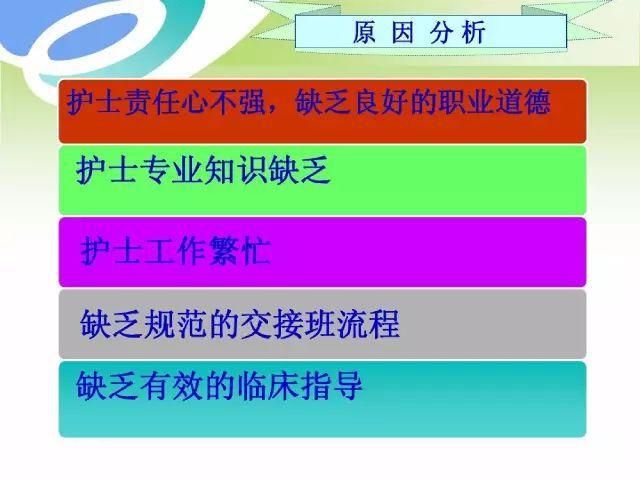 原 因 分 析

护士责任心不强，缺乏良好的职业道德

护士专业知识缺乏

护士工作繁忙

缺乏规范的交接班流程

缺乏有效的临床指导